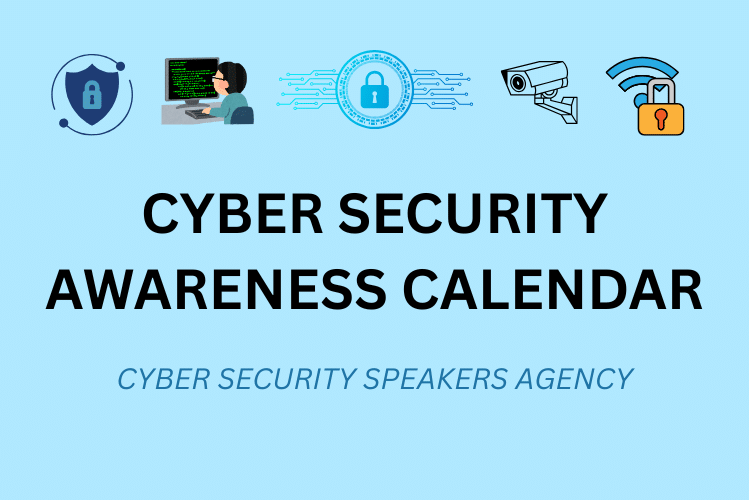 CYBER SECURITY AWARENESS CALENDAR

CYBER SECURITY SPEAKERS AGENCY